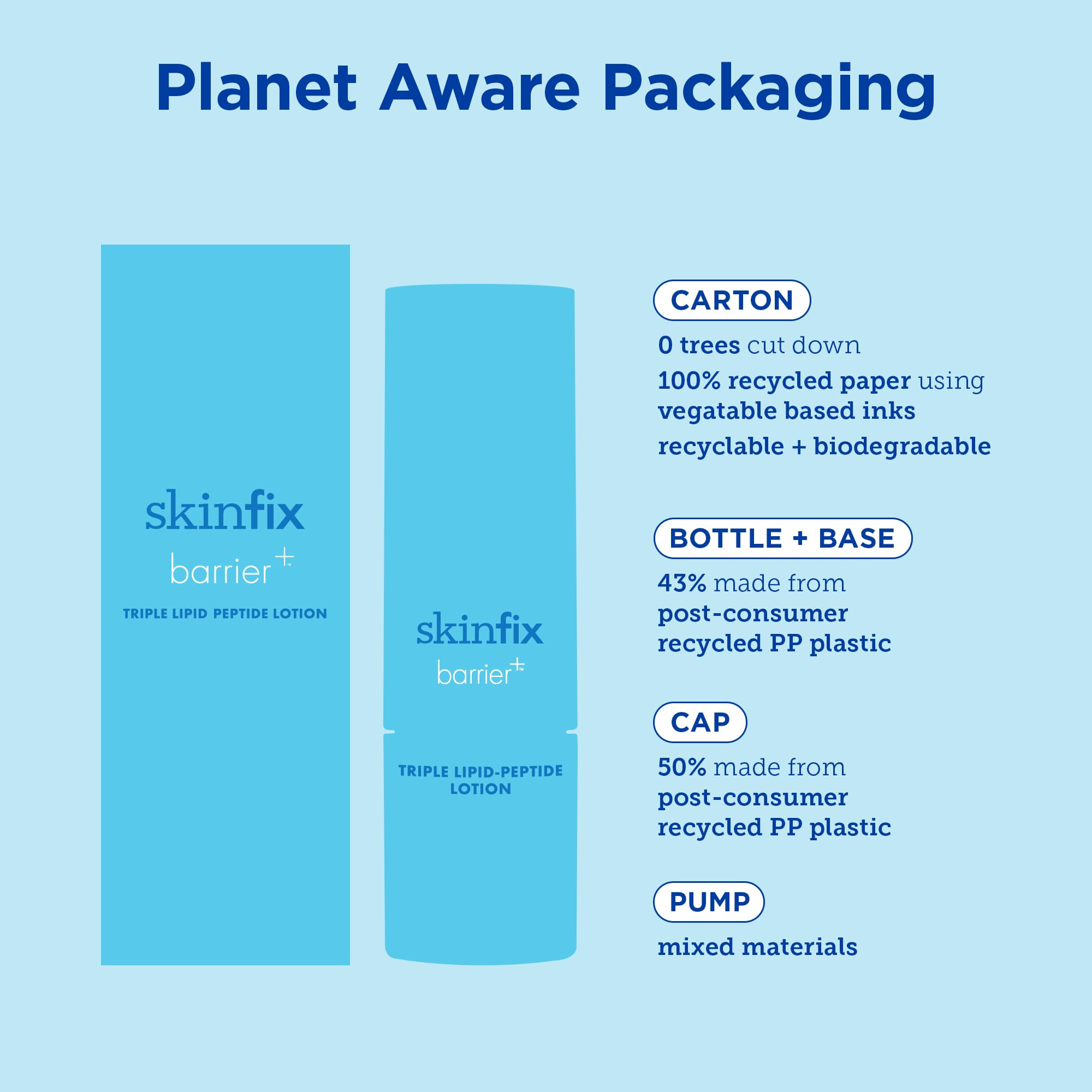 Planet Aware Packaging

skinfix
barrier+™
TRIPLE LIPID PEPTIDE LOTION

skinfix
barrier+™
TRIPLE LIPID-PEPTIDE LOTION

CARTON
0 trees cut down
100% recycled paper using vegatable based inks
recyclable + biodegradable

BOTTLE + BASE
43% made from post-consumer recycled PP plastic

CAP
50% made from post-consumer recycled PP plastic

PUMP
mixed materials